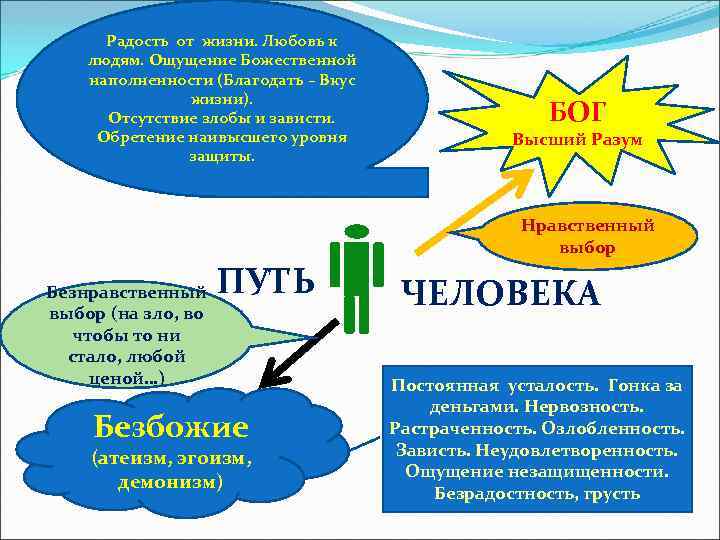 Радость от жизни. Любовь к людям. Ощущение Божественной наполненности (Благодать – Вкус жизни).
Отсутствие злобы и зависти.
Обретение наивысшего уровня защиты.

БОГ
Высший Разум

Нравственный выбор

ПУТЬ ЧЕЛОВЕКА

Безнравственный выбор (на зло, во чтобы то ни стало, любой ценой…)

Безбожие
(атеизм, эгоизм, демонизм)

Постоянная усталость. Гонка за деньгами. Нервозность. Растраченность. Озлобленность. Зависть. Неудовлетворенность. Ощущение незащищенности. Безрадостность, грусть